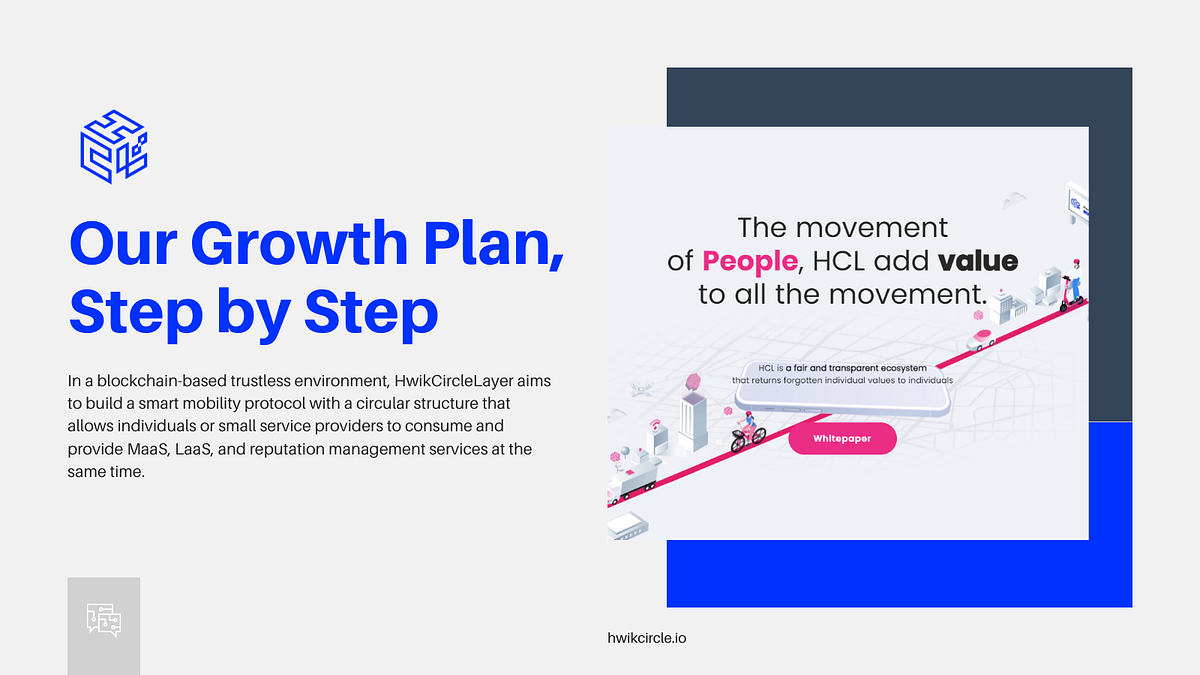 Our Growth Plan, Step by Step

In a blockchain-based trustless environment, HwikCircleLayer aims to build a smart mobility protocol with a circular structure that allows individuals or small service providers to consume and provide MaaS, LaaS, and reputation management services at the same time.

The movement of People, HCL add value to all the movement.

HCL is a fair and transparent ecosystem that returns forgotten individual values to individuals

Whitepaper

hwikcircle.io